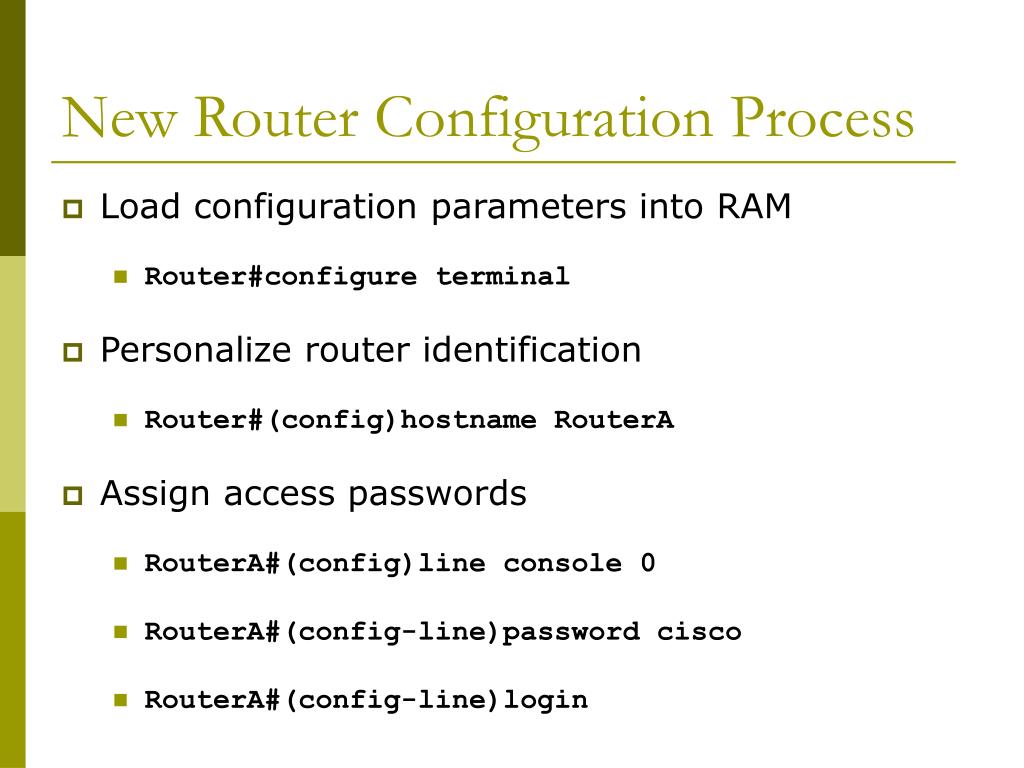 New Router Configuration Process

Load configuration parameters into RAM

Router#configure terminal

Personalize router identification

Router#(config)hostname RouterA

Assign access passwords

RouterA#(config)line console 0

RouterA#(config-line)password cisco

RouterA#(config-line)login